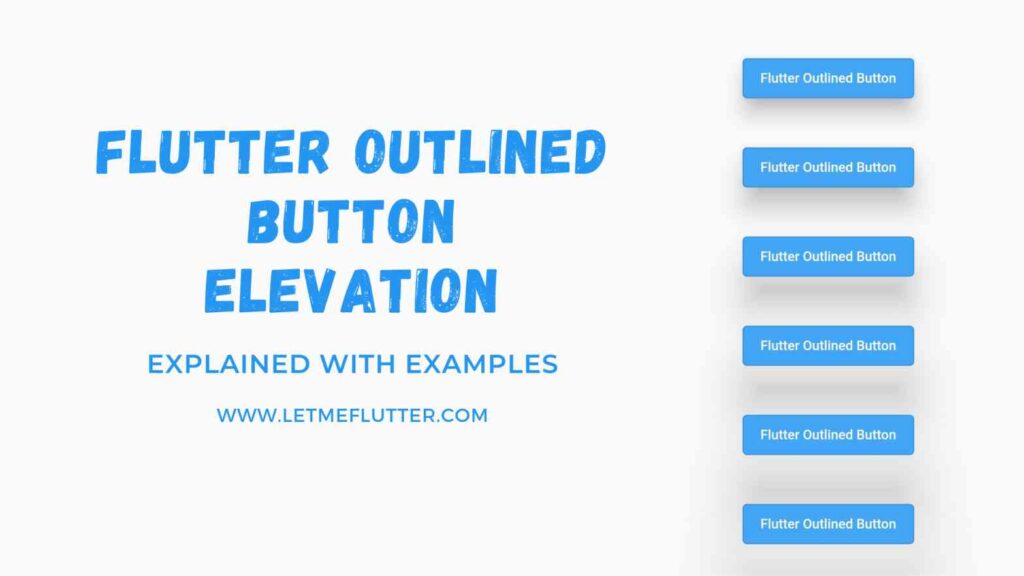 FLUTTER OUTLINED BUTTON ELEVATION

EXPLAINED WITH EXAMPLES

WWW.LETMEFLUTTER.COM

Flutter Outlined Button

Flutter Outlined Button

Flutter Outlined Button

Flutter Outlined Button

Flutter Outlined Button

Flutter Outlined Button